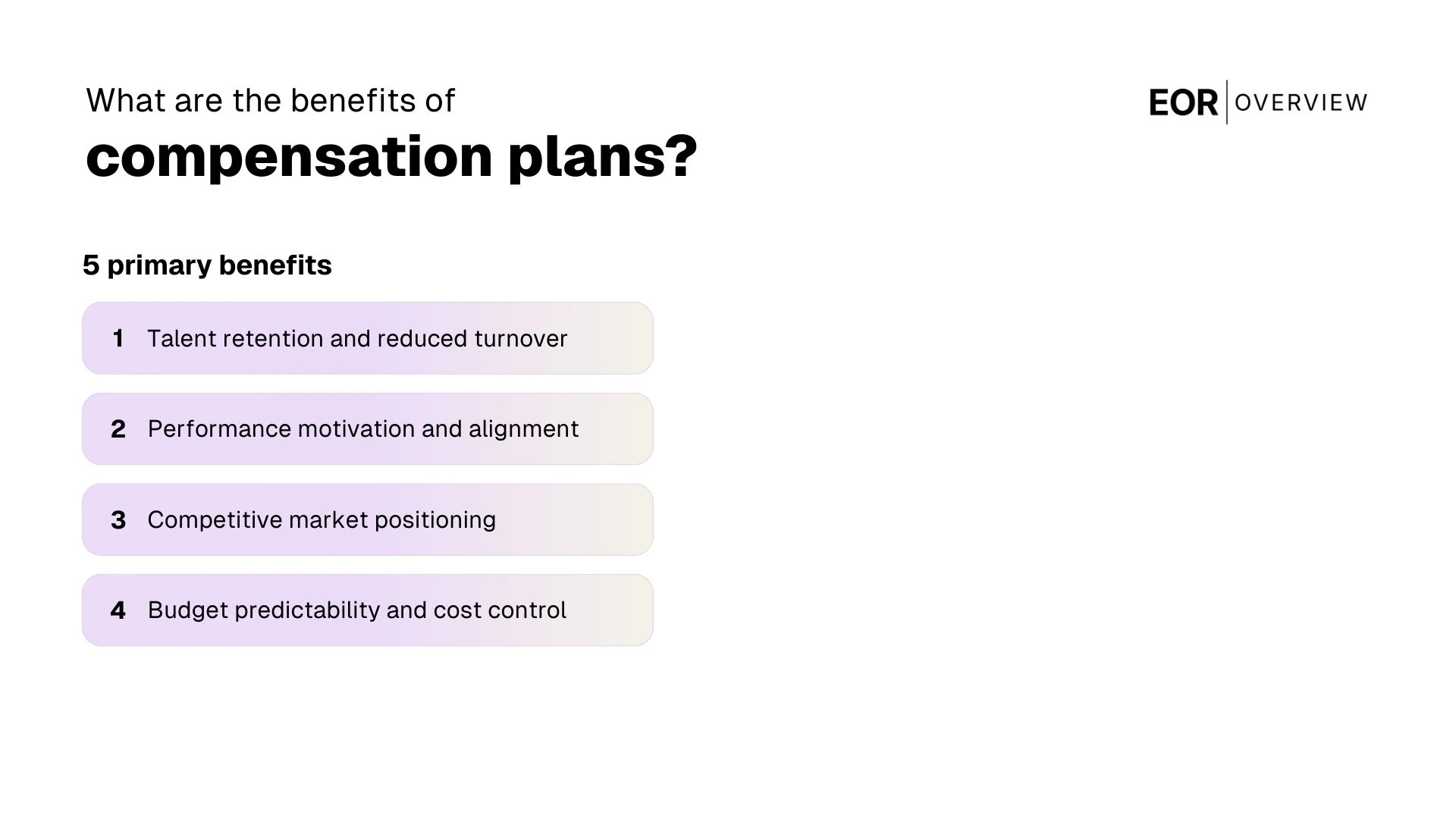 What are the benefits of
compensation plans?

EOR | OVERVIEW

5 primary benefits

1 Talent retention and reduced turnover

2 Performance motivation and alignment

3 Competitive market positioning

4 Budget predictability and cost control